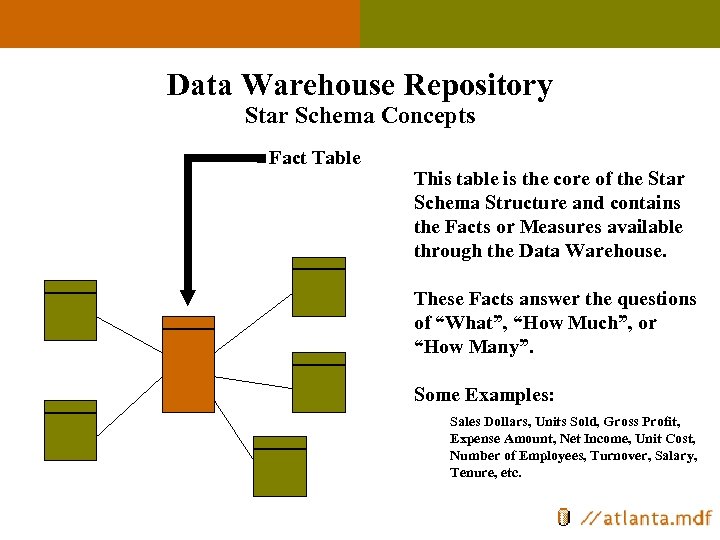 Data Warehouse Repository
Star Schema Concepts

Fact Table

This table is the core of the Star Schema Structure and contains the Facts or Measures available through the Data Warehouse.

These Facts answer the questions of “What”, “How Much”, or “How Many”.

Some Examples:

Sales Dollars, Units Sold, Gross Profit, Expense Amount, Net Income, Unit Cost, Number of Employees, Turnover, Salary, Tenure, etc.

//atlanta.mdf